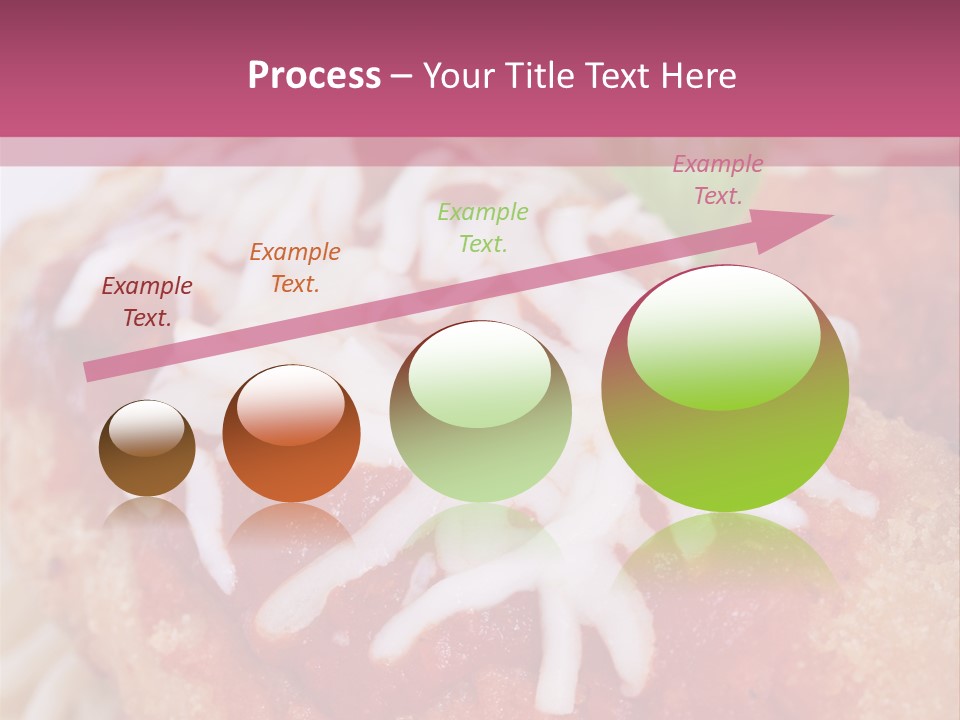 Process – Your Title Text Here

Example Text.

Example Text.

Example Text.

Example Text.